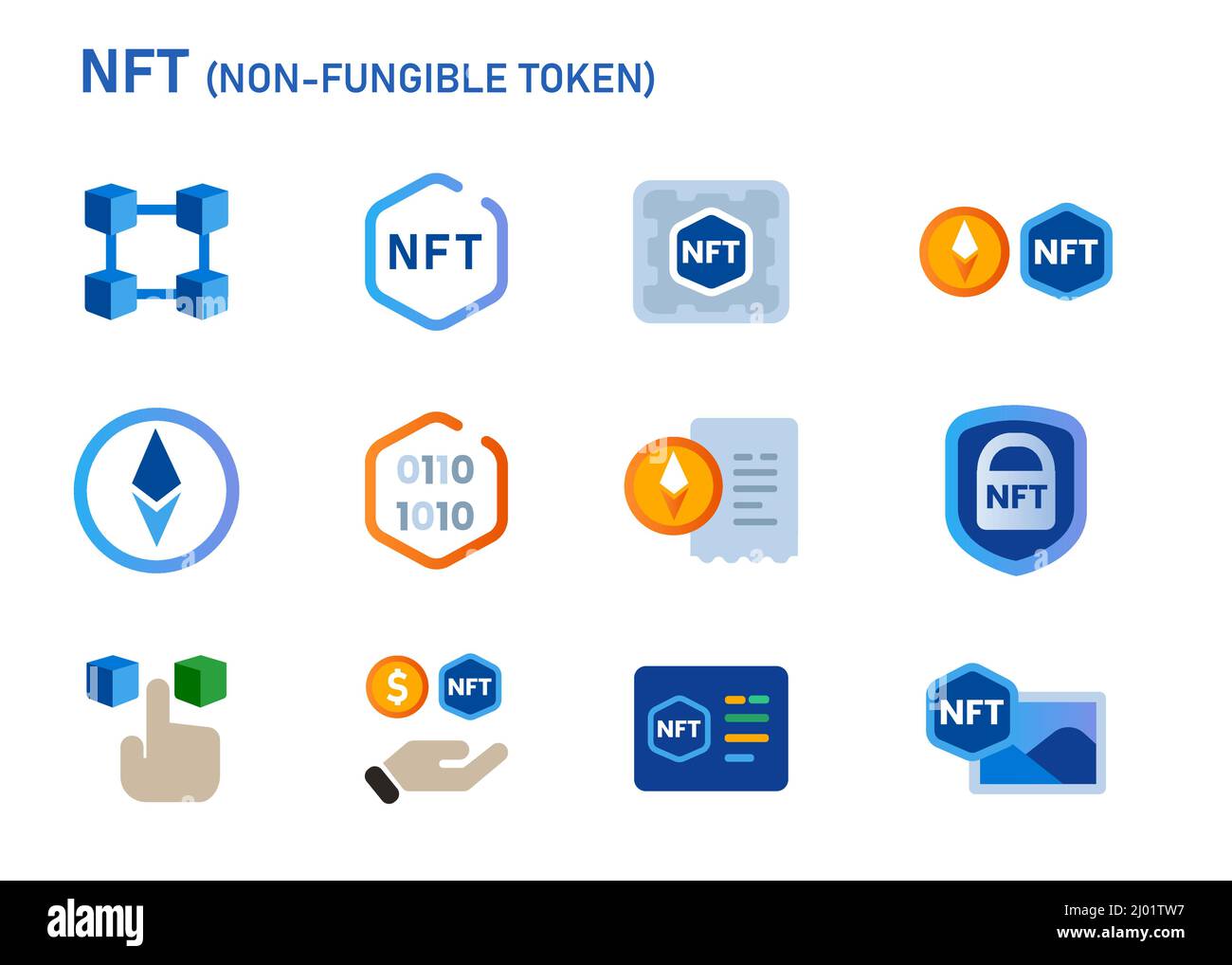 NFT (NON-FUNGIBLE TOKEN)

NFT

NFT

NFT

0110
1010

NFT

$

NFT

NFT

NFT

alamy

Image ID: 2J01TW7
www.alamy.com